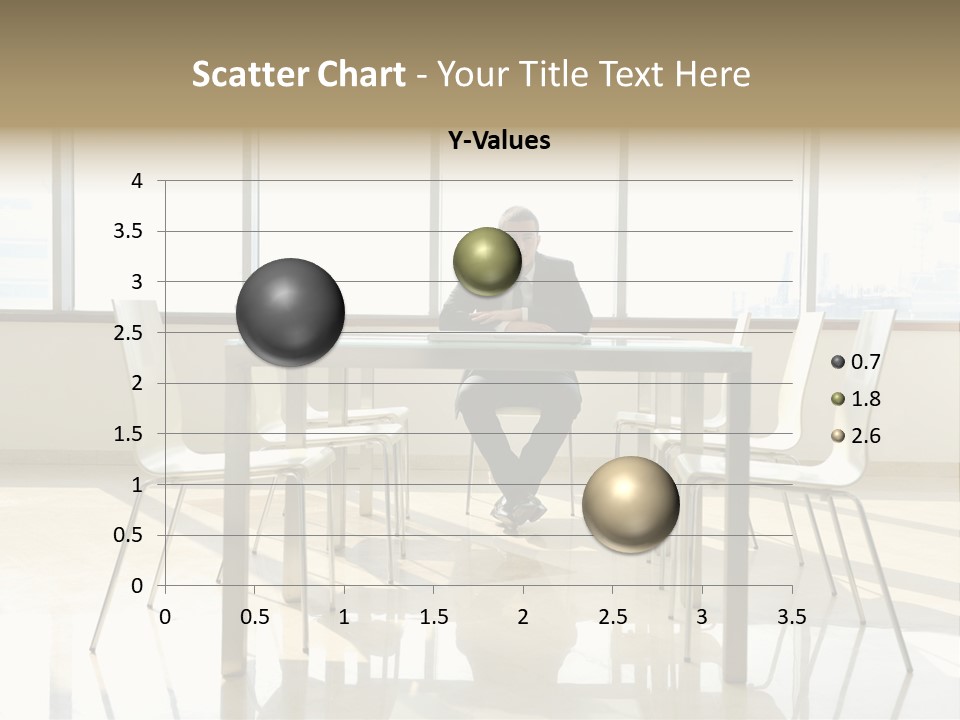 Scatter Chart - Your Title Text Here

Y-Values

4
3.5
3
2.5
2
1.5
1
0.5
0

0 0.5 1 1.5 2 2.5 3 3.5

0.7
1.8
2.6